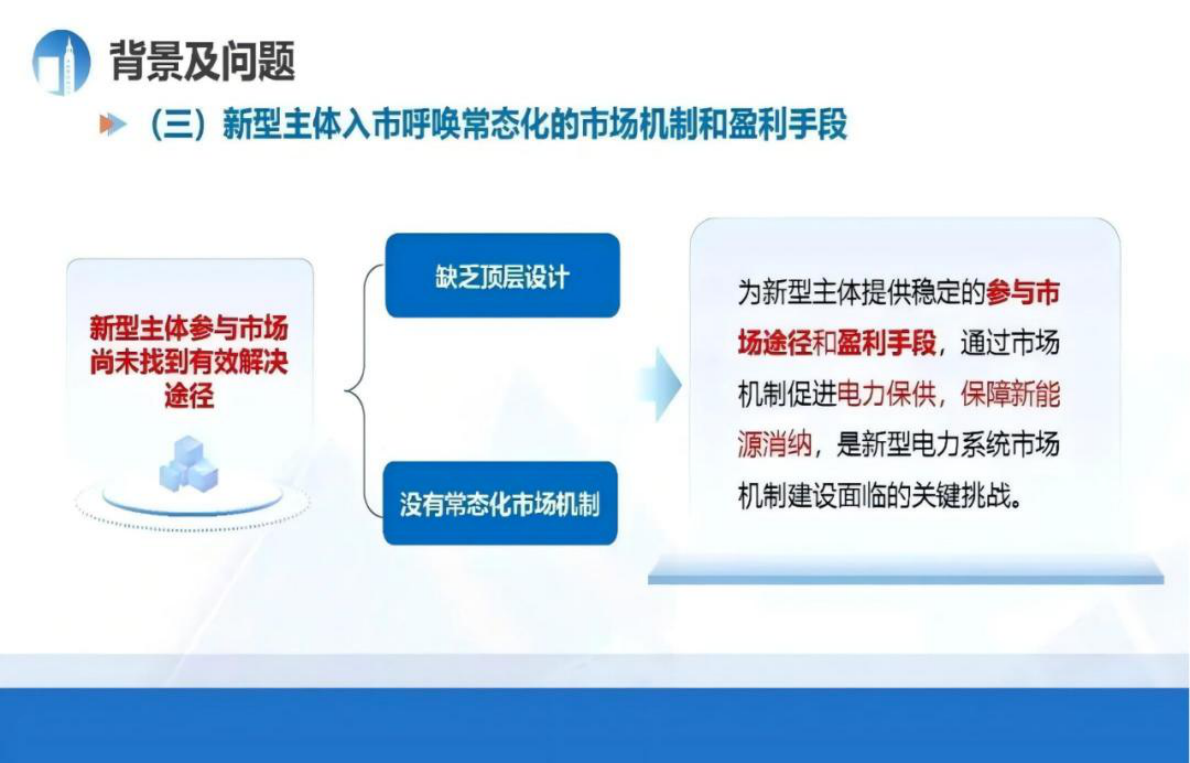 背景及问题

（三）新型主体入市呼唤常态化的市场机制和盈利手段

新型主体参与市场尚未找到有效解决途径

缺乏顶层设计

没有常态化市场机制

为新型主体提供稳定的参与市场途径和盈利手段，通过市场机制促进电力保供，保障新能源消纳，是新型电力系统市场机制建设面临的关键挑战。